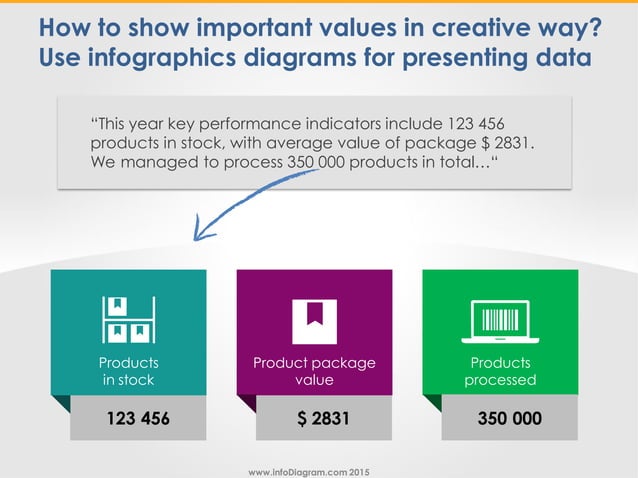 How to show important values in creative way?
Use infographics diagrams for presenting data

“This year key performance indicators include 123 456 products in stock, with average value of package $ 2831. We managed to process 350 000 products in total…“

Products in stock

123 456

Product package value

$ 2831

Products processed

350 000

www.infoDiagram.com 2015